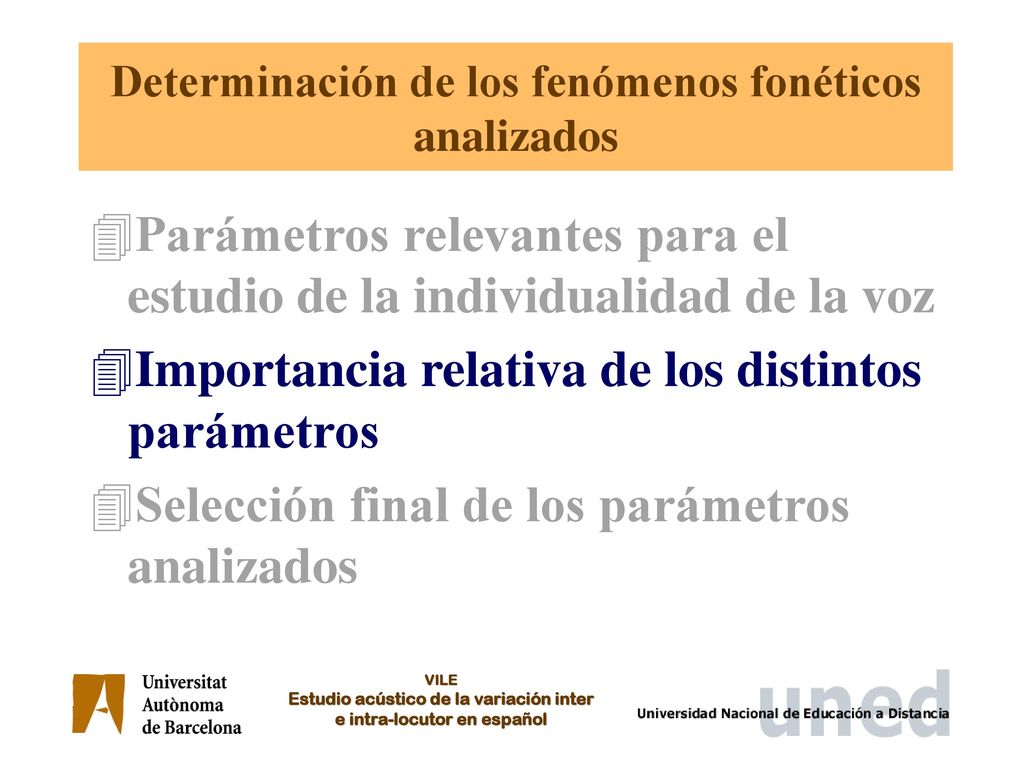 Determinación de los fenómenos fonéticos analizados

Parámetros relevantes para el estudio de la individualidad de la voz

Importancia relativa de los distintos parámetros

Selección final de los parámetros analizados

Universitat Autònoma de Barcelona

VILE
Estudio acústico de la variación inter e intra-locutor en español

uned
Universidad Nacional de Educación a Distancia